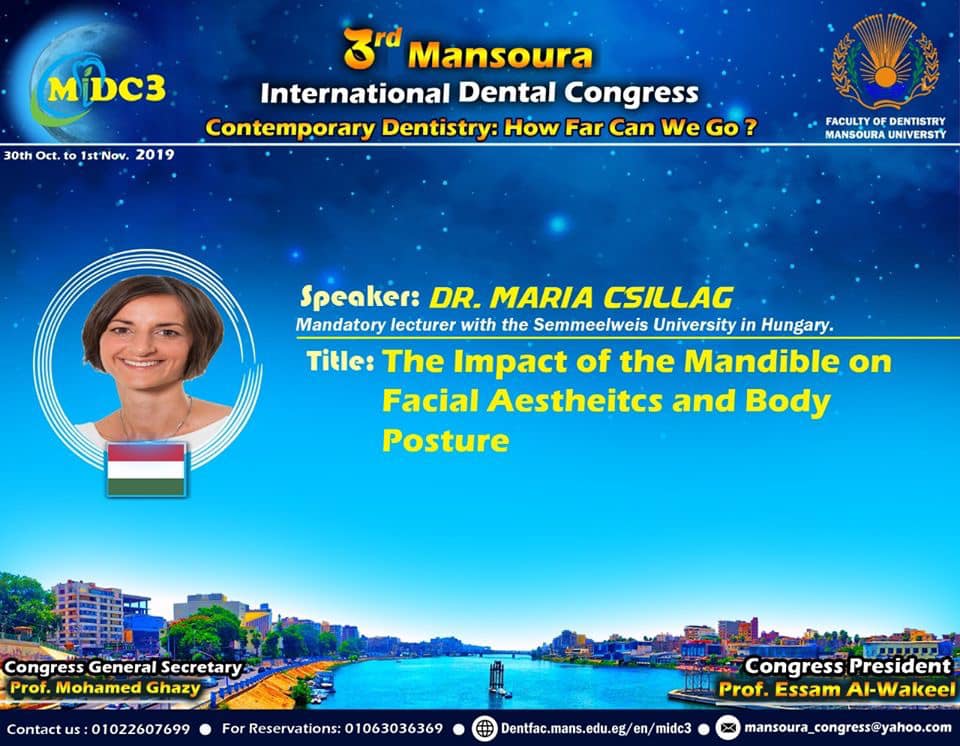 MIDC3

3rd Mansoura
International Dental Congress
Contemporary Dentistry: How Far Can We Go ?

FACULTY OF DENTISTRY
MANSOURA UNIVERSITY

30th Oct. to 1st Nov. 2019

Speaker: DR. MARIA CSILLAG
Mandatory lecturer with the Semmeelweis University in Hungary.

Title: The Impact of the Mandible on Facial Aestheitcs and Body Posture

Congress General Secretary
Prof. Mohamed Ghazy

Congress President
Prof. Essam Al-Wakeel

Contact us : 01022607699 ● For Reservations: 01063036369 ● Dentfac.mans.edu.eg/en/midc3 ● mansoura_congress@yahoo.com